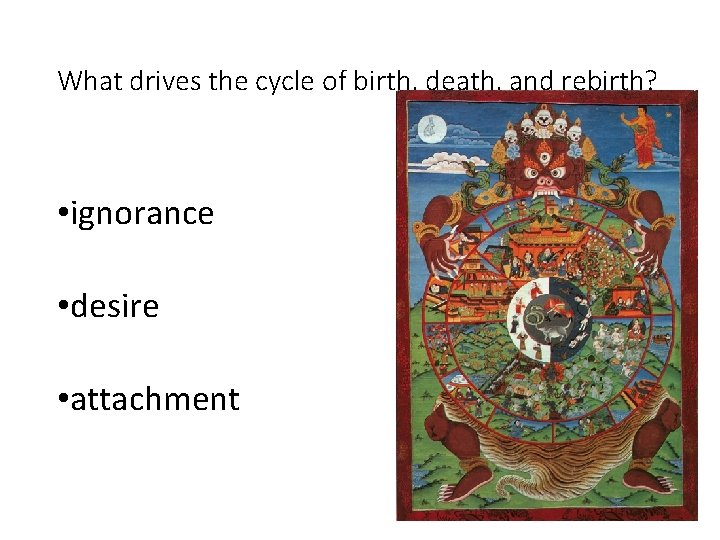 What drives the cycle of birth, death, and rebirth?

•ignorance

•desire

•attachment